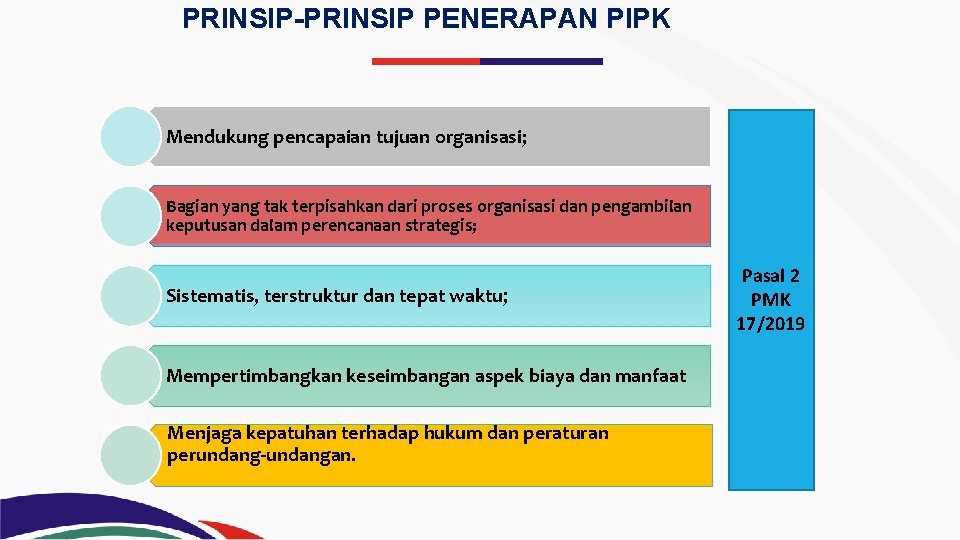 PRINSIP-PRINSIP PENERAPAN PIPK

Mendukung pencapaian tujuan organisasi;

Bagian yang tak terpisahkan dari proses organisasi dan pengambilan keputusan dalam perencanaan strategis;

Sistematis, terstruktur dan tepat waktu;

Mempertimbangkan keseimbangan aspek biaya dan manfaat

Menjaga kepatuhan terhadap hukum dan peraturan perundang-undangan.

Pasal 2 PMK 17/2019